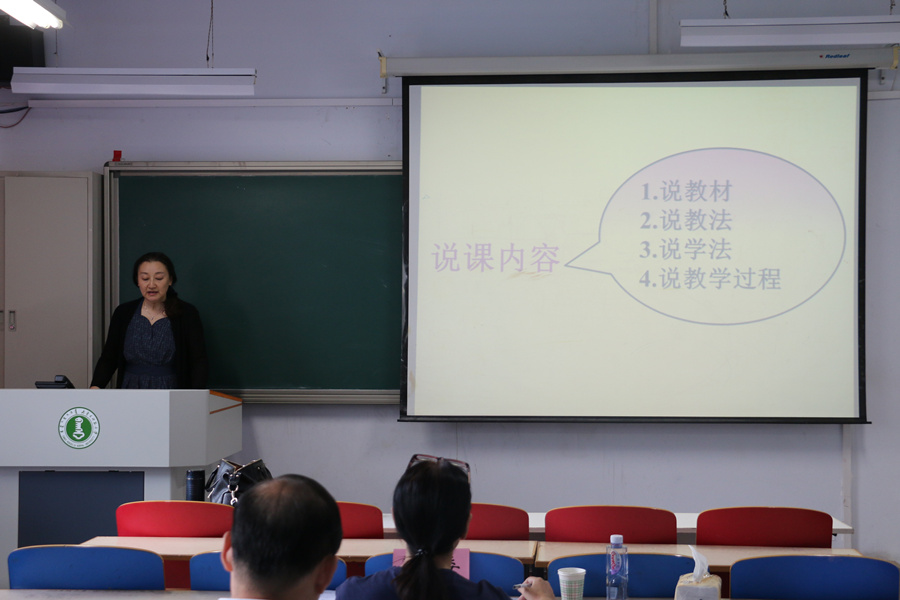 说课内容

1.说教材
2.说教法
3.说学法
4.说教学过程